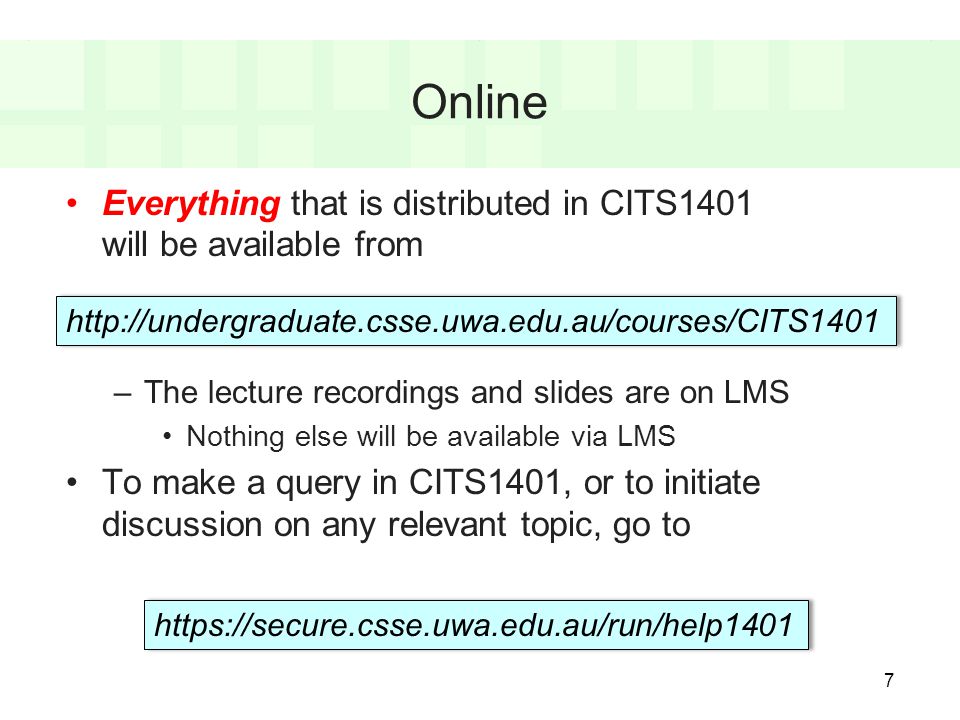 Online

• Everything that is distributed in CITS1401 will be available from

http://undergraduate.csse.uwa.edu.au/courses/CITS1401

– The lecture recordings and slides are on LMS

• Nothing else will be available via LMS

• To make a query in CITS1401, or to initiate discussion on any relevant topic, go to

https://secure.csse.uwa.edu.au/run/help1401

7